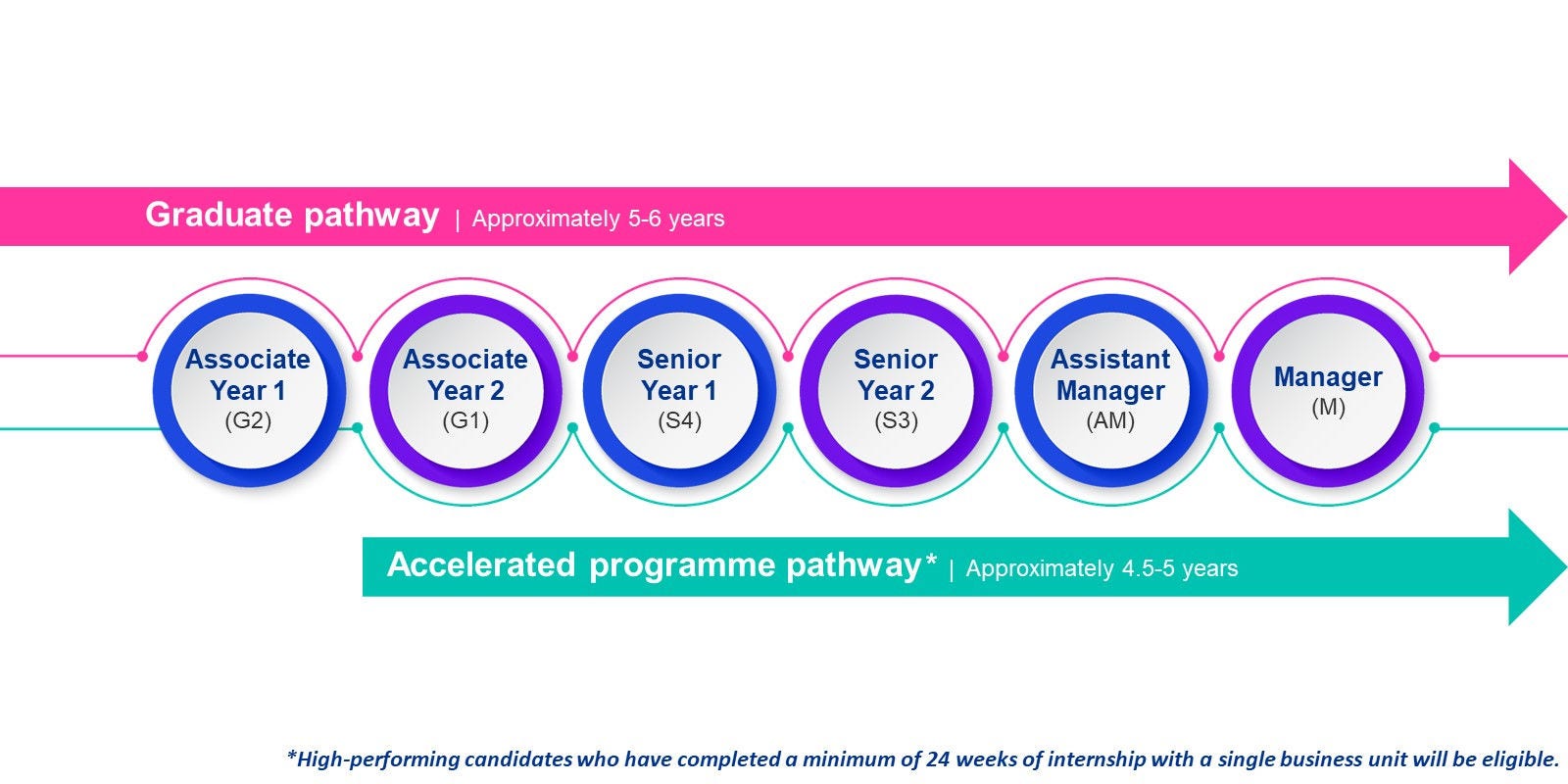 Graduate pathway | Approximately 5-6 years

Associate Year 1 (G2)

Associate Year 2 (G1)

Senior Year 1 (S4)

Senior Year 2 (S3)

Assistant Manager (AM)

Manager (M)

Accelerated programme pathway* | Approximately 4.5-5 years

*High-performing candidates who have completed a minimum of 24 weeks of internship with a single business unit will be eligible.